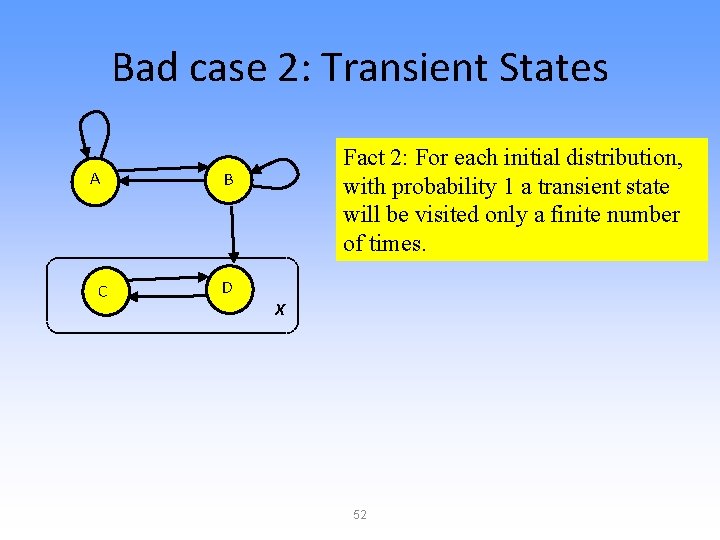 Bad case 2: Transient States

A

B

C

D

X

Fact 2: For each initial distribution, with probability 1 a transient state will be visited only a finite number of times.

52